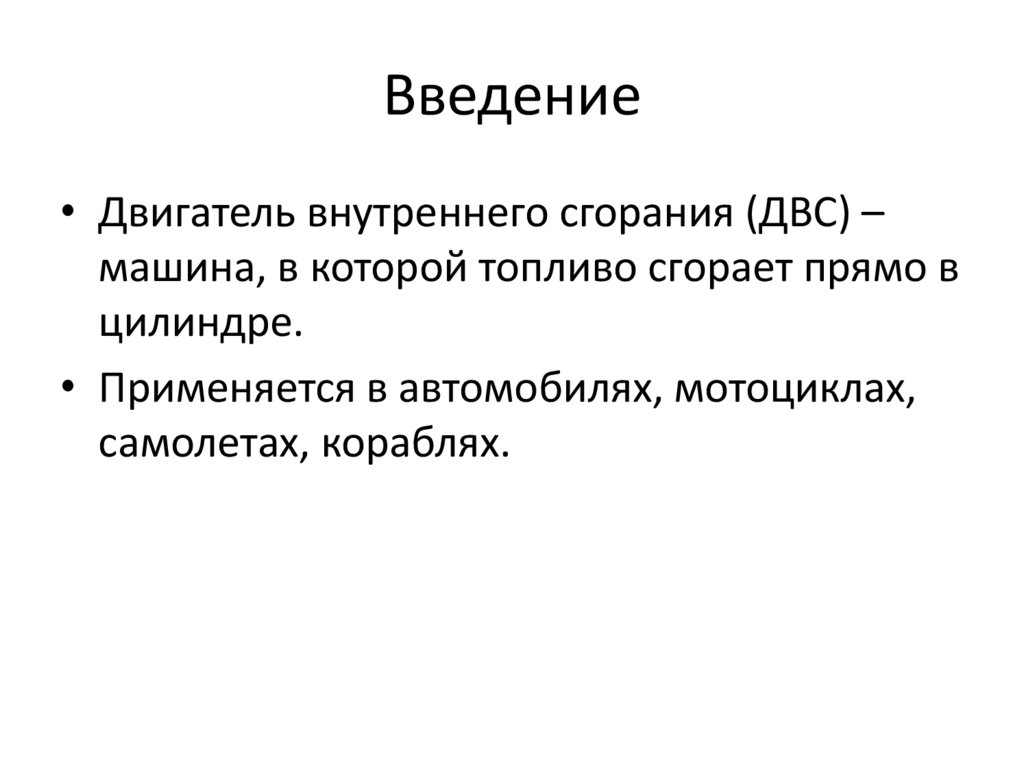 Введение

• Двигатель внутреннего сгорания (ДВС) – машина, в которой топливо сгорает прямо в цилиндре.

• Применяется в автомобилях, мотоциклах, самолетах, кораблях.